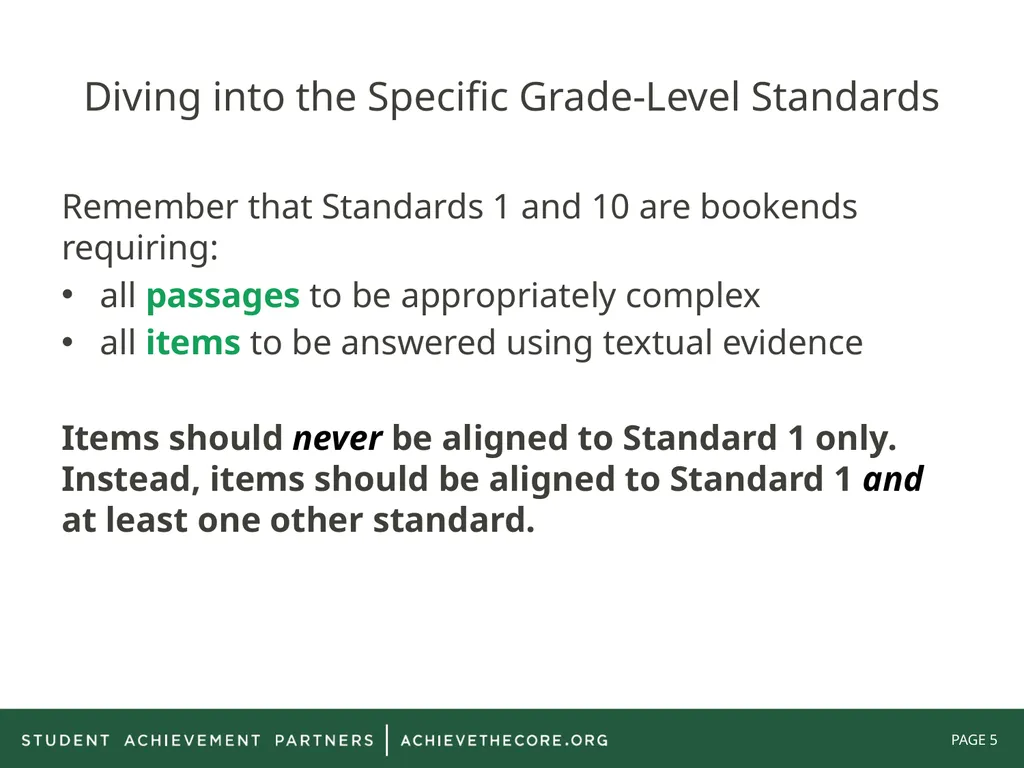 Diving into the Specific Grade-Level Standards

Remember that Standards 1 and 10 are bookends requiring:
• all passages to be appropriately complex
• all items to be answered using textual evidence

Items should never be aligned to Standard 1 only. Instead, items should be aligned to Standard 1 and at least one other standard.

STUDENT ACHIEVEMENT PARTNERS | ACHIEVETHECORE.ORG

PAGE 5